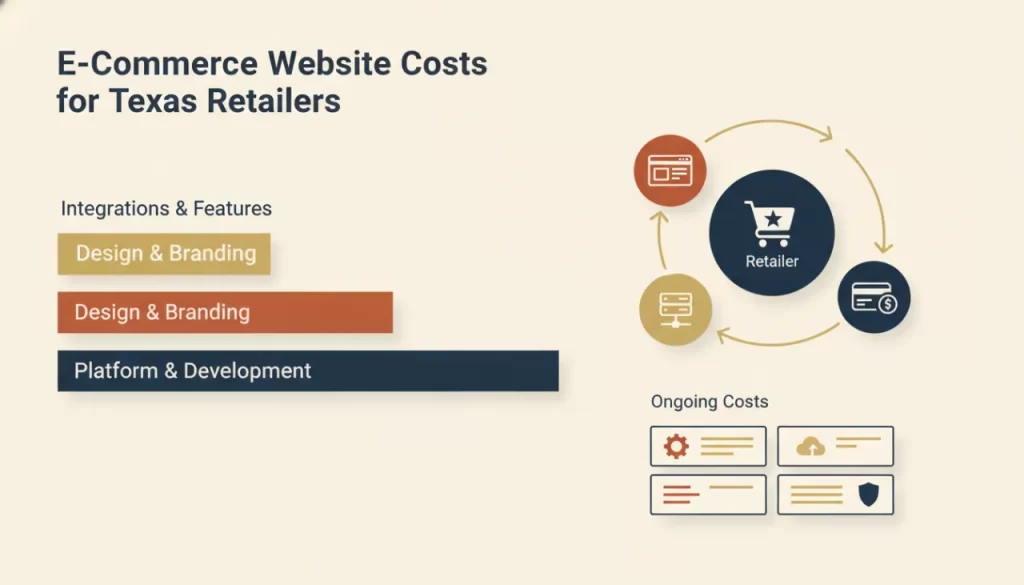 E-Commerce Website Costs for Texas Retailers

Integrations & Features

Design & Branding

Design & Branding

Platform & Development

Retailer

Ongoing Costs